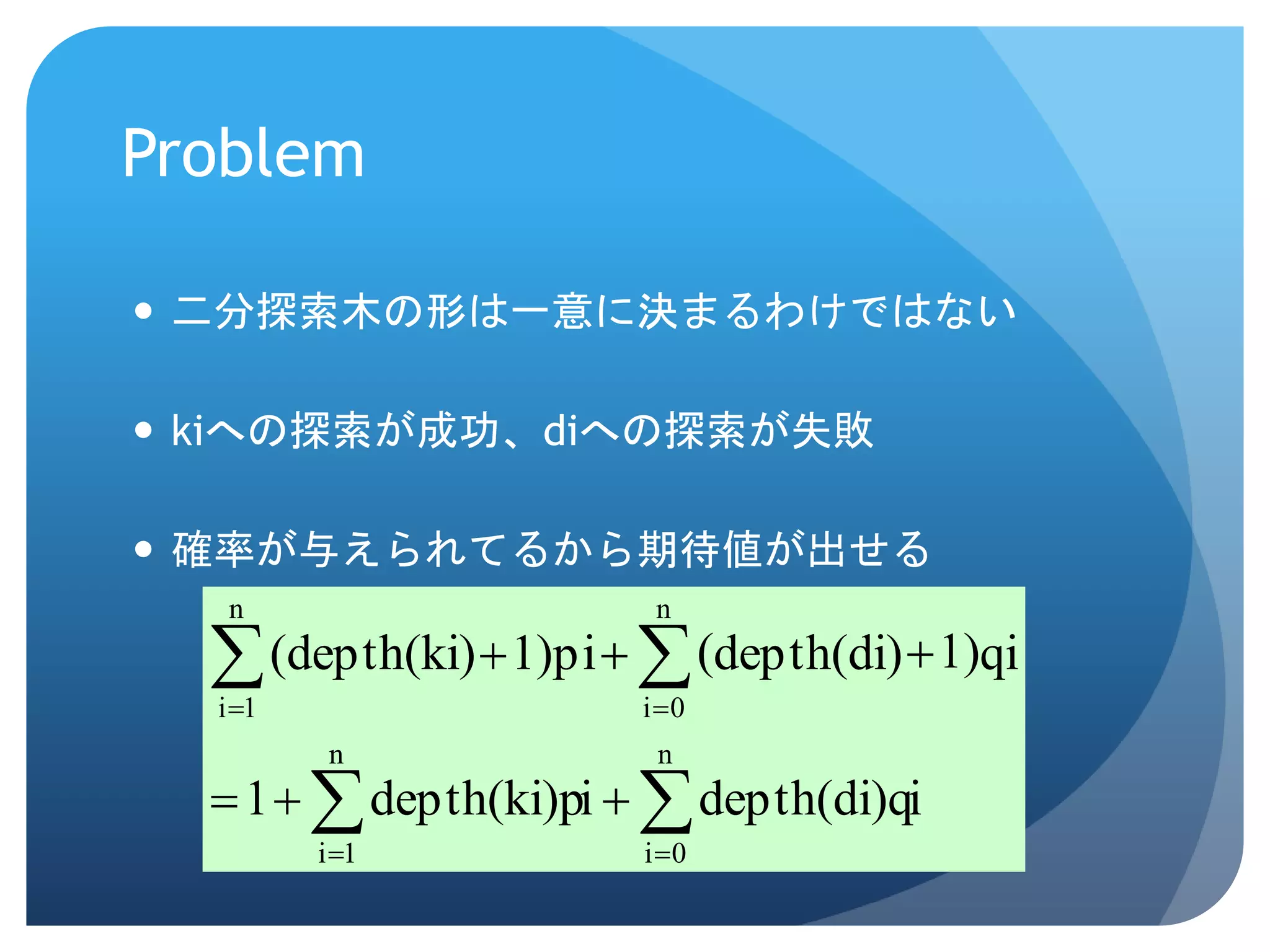 Problem

• 二分探索木の形は一意に決まるわけではない

• kiへの探索が成功、diへの探索が失敗

• 確率が与えられてるから期待値が出せる

$\sum_{i=1}^{n}(depth(ki)+1)pi+\sum_{i=0}^{n}(depth(di)+1)qi$

$=1+\sum_{i=1}^{n}depth(ki)pi+\sum_{i=0}^{n}depth(di)qi$